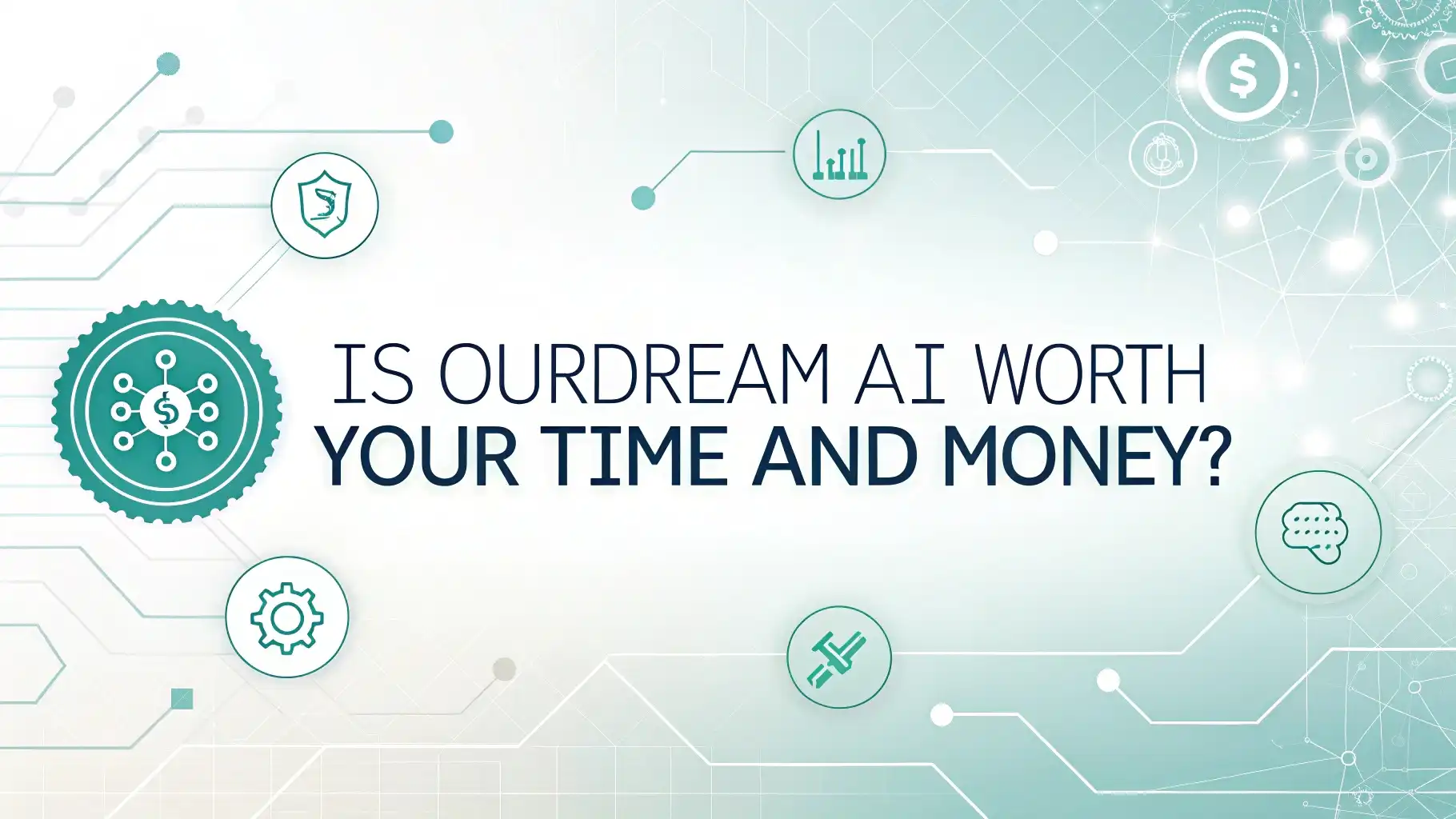 IS OURDREAM AI WORTH
YOUR TIME AND MONEY?